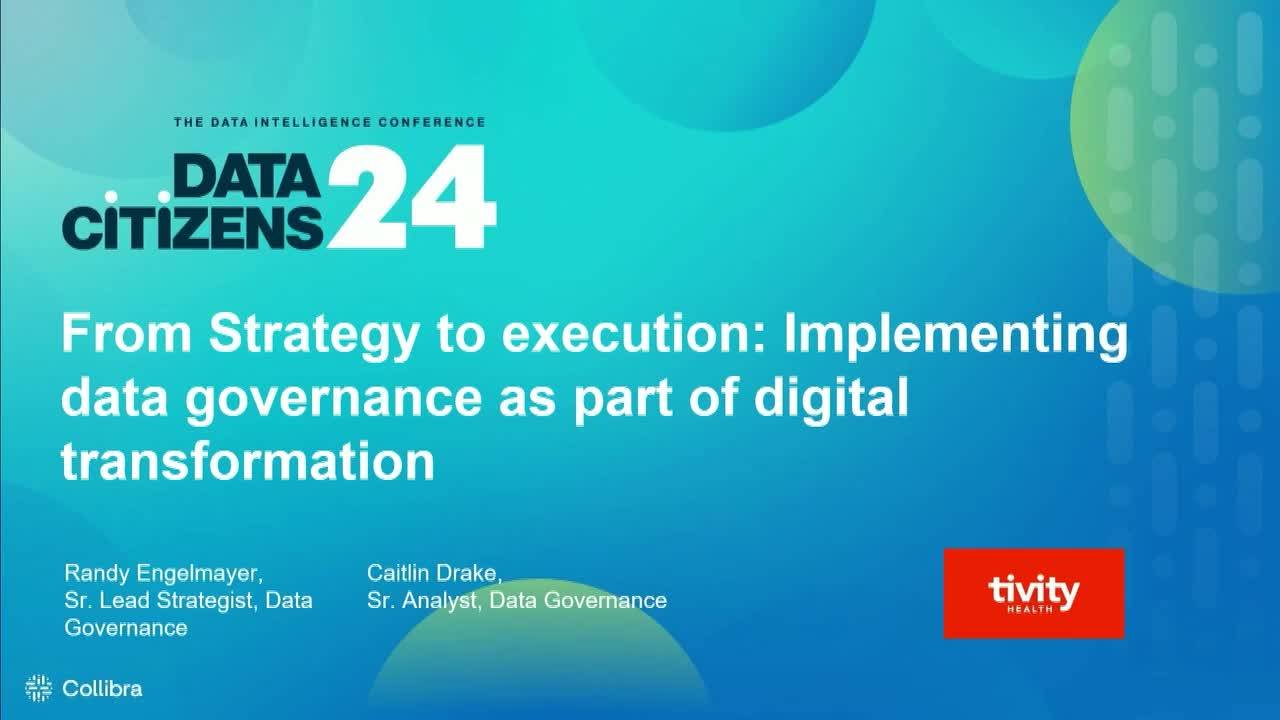 THE DATA INTELLIGENCE CONFERENCE

DATA CITIZENS 24

From Strategy to execution: Implementing data governance as part of digital transformation

Randy Engelmayer,
Sr. Lead Strategist, Data Governance

Caitlin Drake,
Sr. Analyst, Data Governance

tivity HEALTH

Collibra